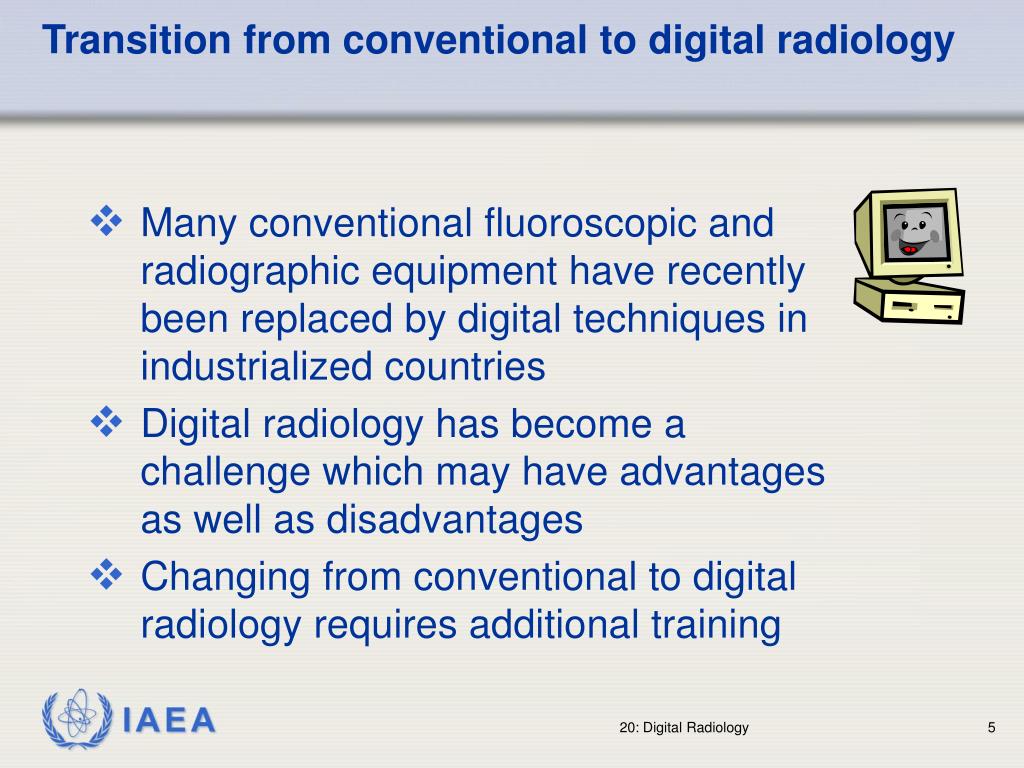 Transition from conventional to digital radiology

❖ Many conventional fluoroscopic and radiographic equipment have recently been replaced by digital techniques in industrialized countries

❖ Digital radiology has become a challenge which may have advantages as well as disadvantages

❖ Changing from conventional to digital radiology requires additional training

IAEA

20: Digital Radiology

5